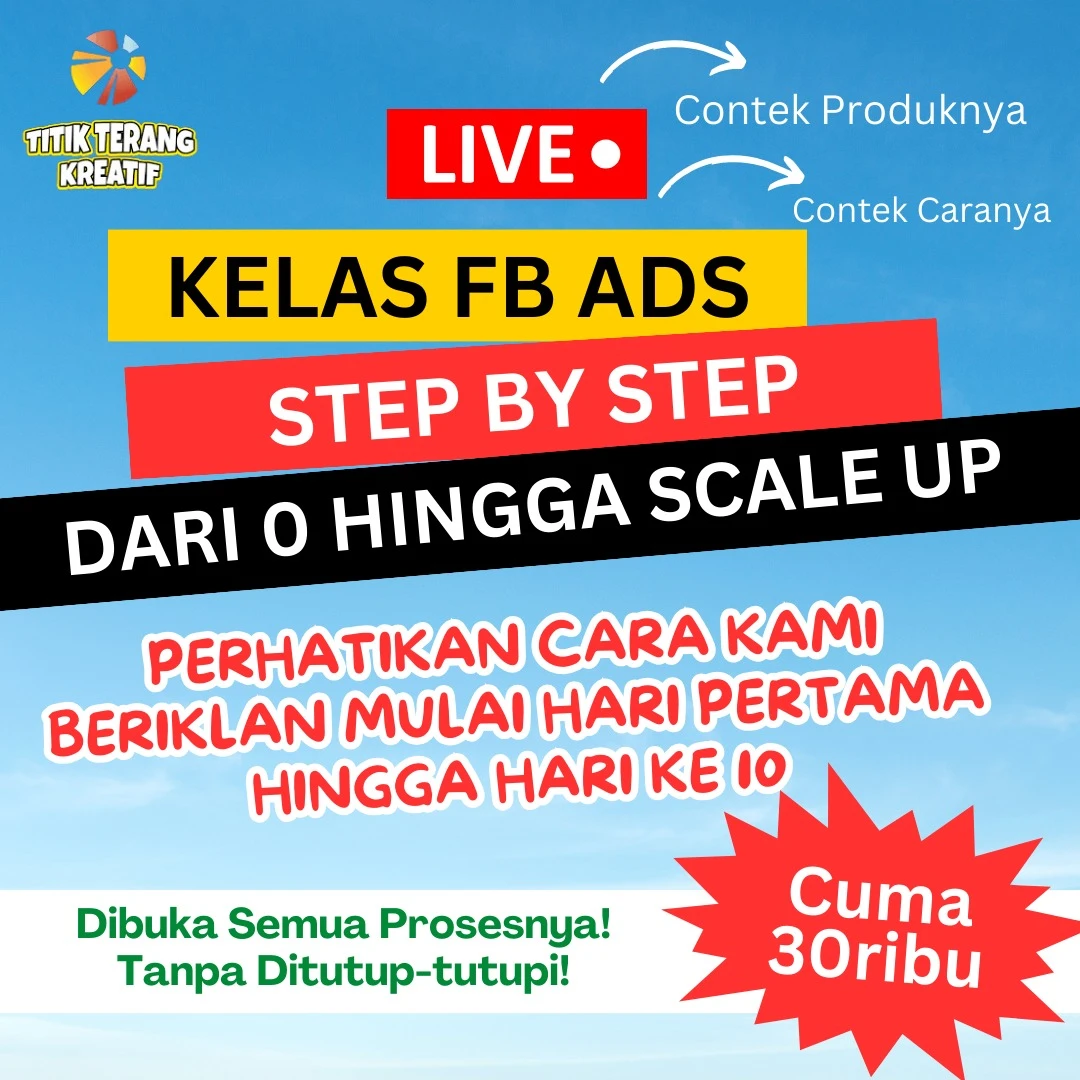 TITIK TERANG KREATIF

LIVE •

Contek Produknya

Contek Caranya

KELAS FB ADS

STEP BY STEP

DARI 0 HINGGA SCALE UP

PERHATIKAN CARA KAMI BERIKLAN MULAI HARI PERTAMA HINGGA HARI KE 10

Dibuka Semua Prosesnya!
Tanpa Ditutup-tutupi!

Cuma 30ribu